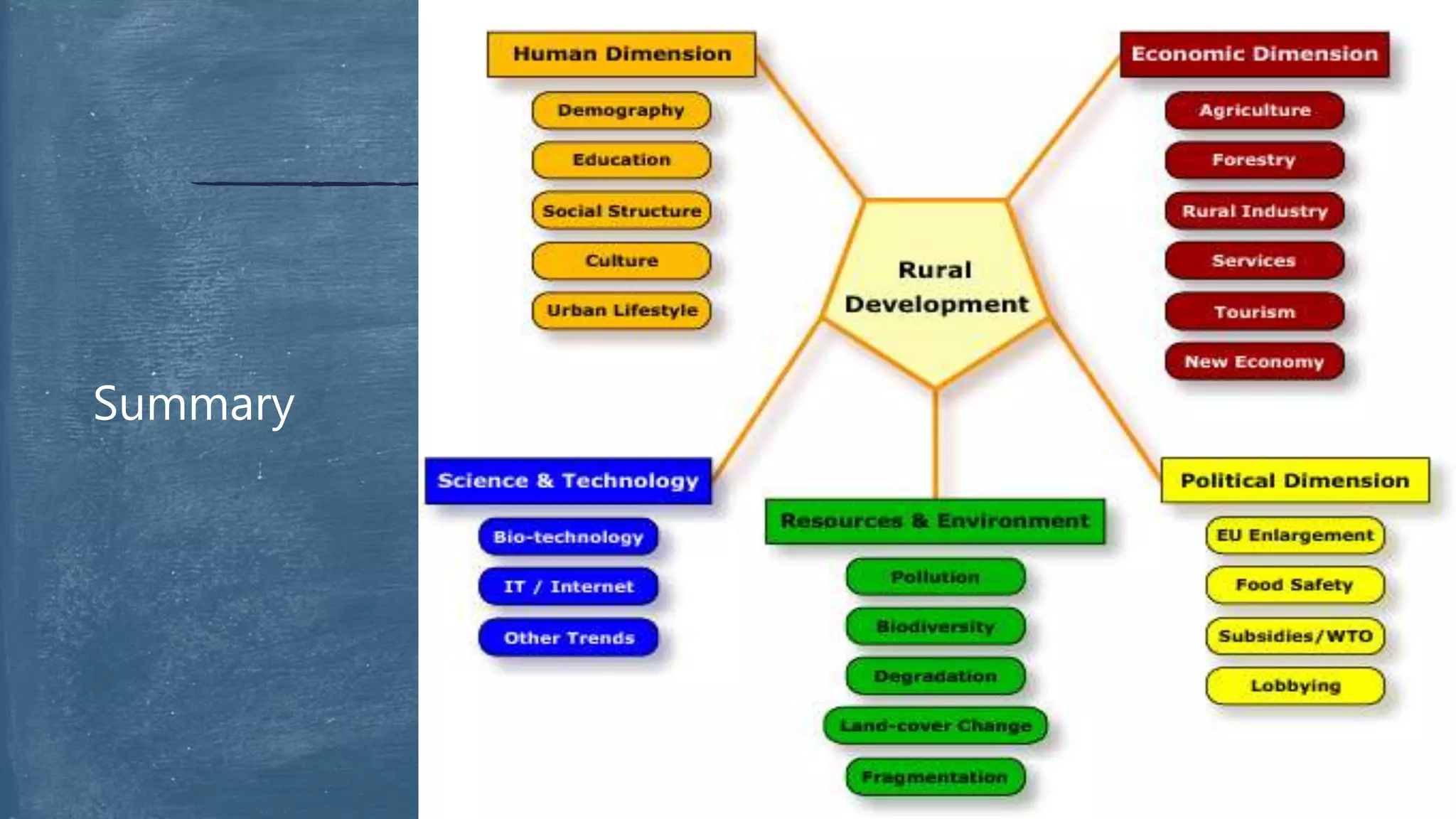 Summary

Human Dimension

Demography

Education

Social Structure

Culture

Urban Lifestyle

Economic Dimension

Agriculture

Forestry

Rural Industry

Services

Tourism

New Economy

Rural Development

Science & Technology

Bio-technology

IT / Internet

Other Trends

Resources & Environment

Pollution

Biodiversity

Degradation

Land-cover Change

Fragmentation

Political Dimension

EU Enlargement

Food Safety

Subsidies/WTO

Lobbying